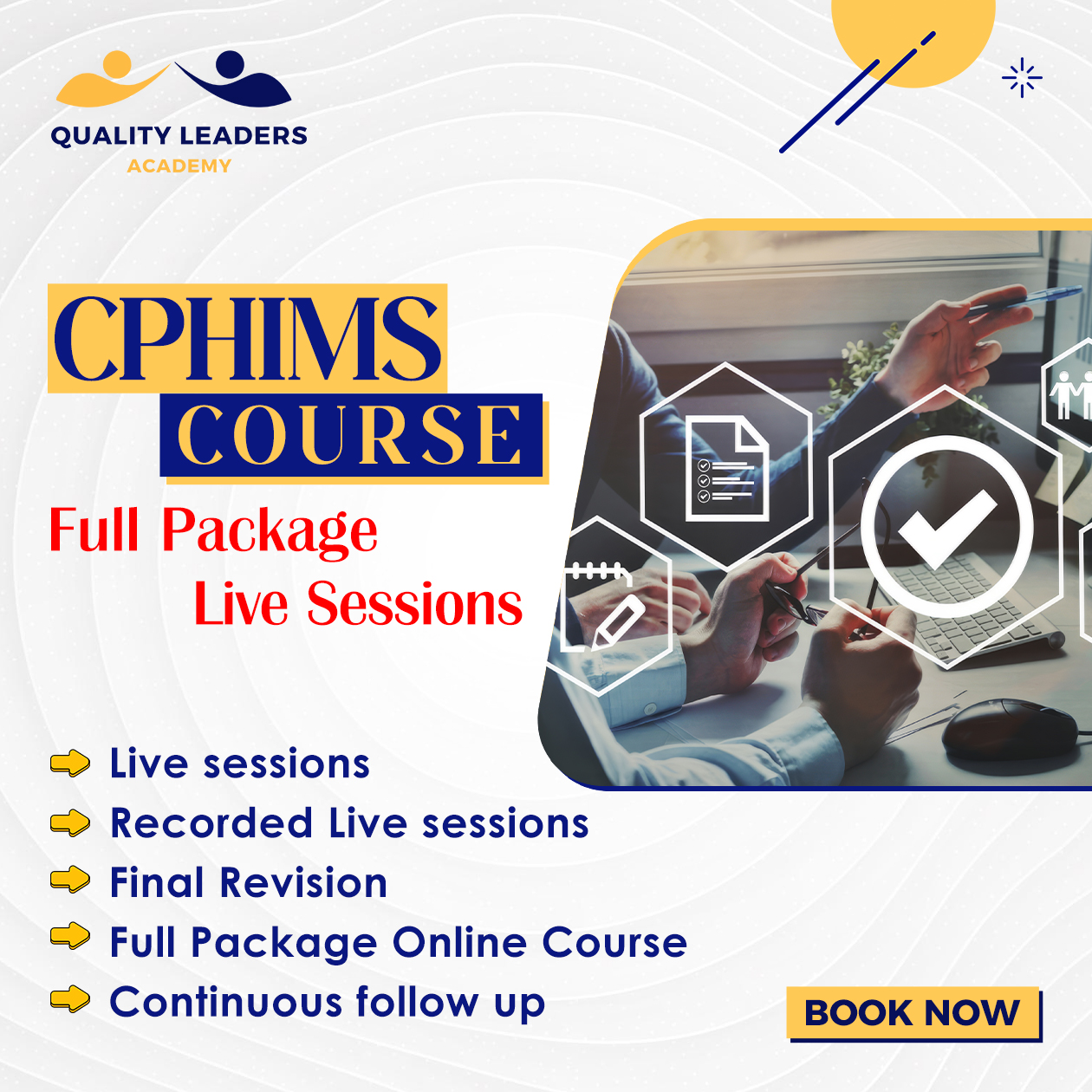 QUALITY LEADERS
ACADEMY

CPHIMS
COURSE

Full Package
Live Sessions

Live sessions
Recorded Live sessions
Final Revision
Full Package Online Course
Continuous follow up

BOOK NOW